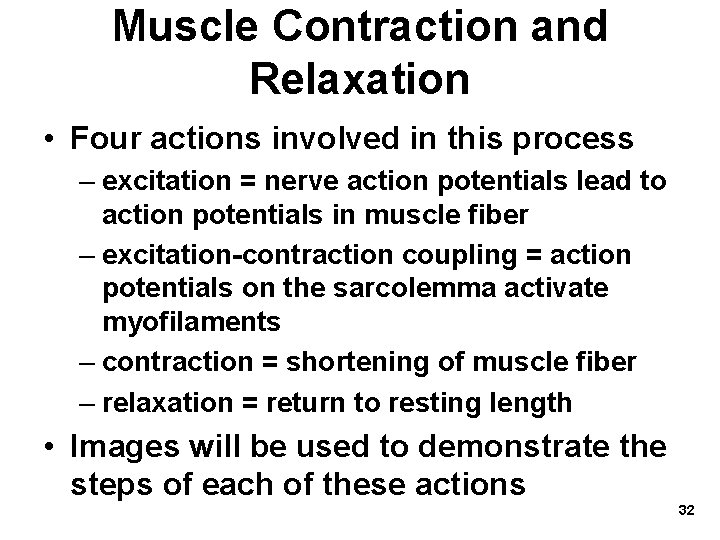 Muscle Contraction and Relaxation

• Four actions involved in this process
– excitation = nerve action potentials lead to action potentials in muscle fiber
– excitation-contraction coupling = action potentials on the sarcolemma activate myofilaments
– contraction = shortening of muscle fiber
– relaxation = return to resting length

• Images will be used to demonstrate the steps of each of these actions

32